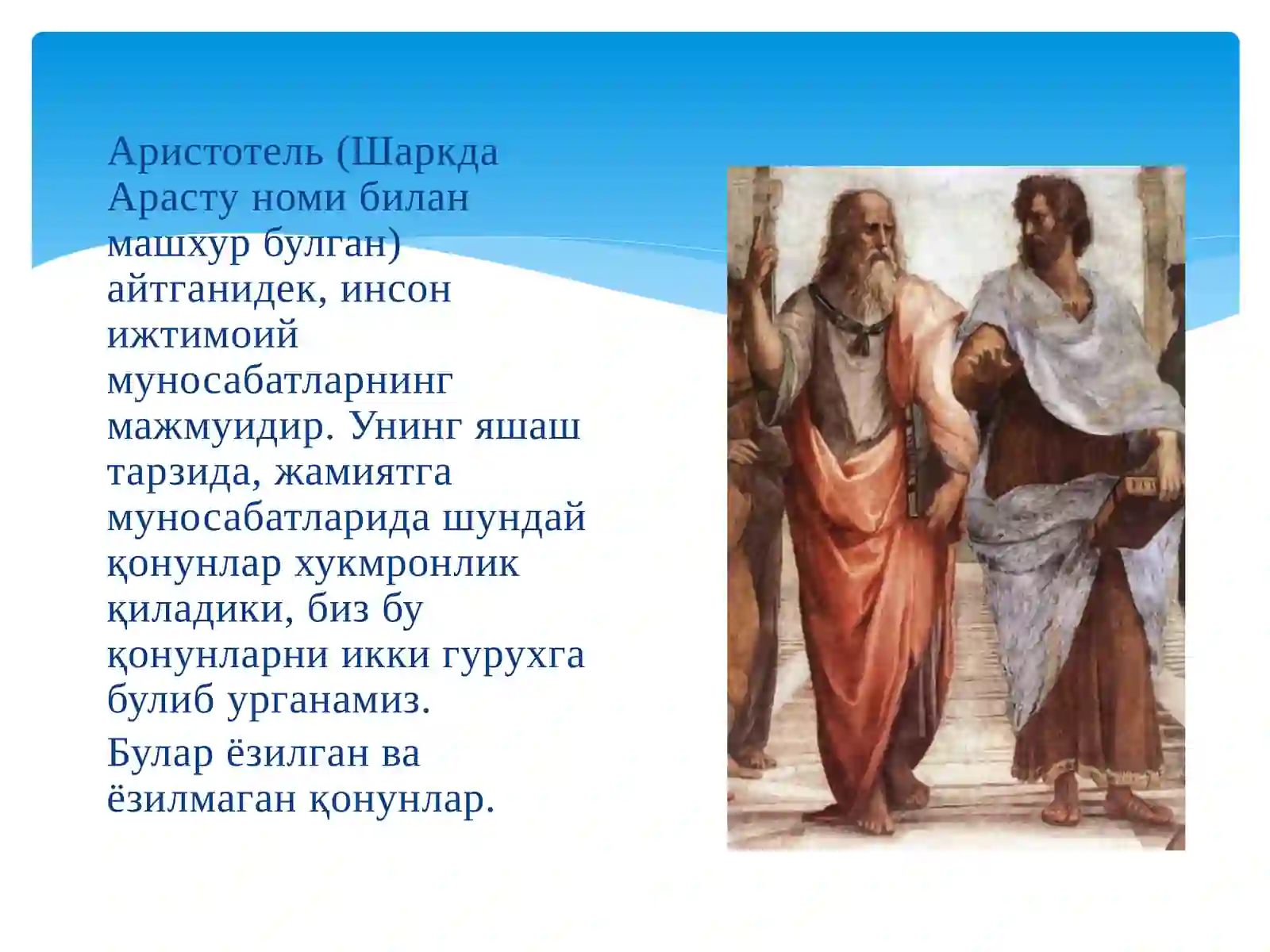 Аристотель (Шаркда Арасту номи билан машхур булган) айтганидек, инсон ижтимоий муносабатларнинг мажмуидир. Унинг яшаш тарзида, жамиятга муносабатларида шундай қонунлар хукмронлик қиладики, биз бу қонунларни икки гурухга булиб урганамиз.

Булар ёзилган ва ёзилмаган қонунлар.